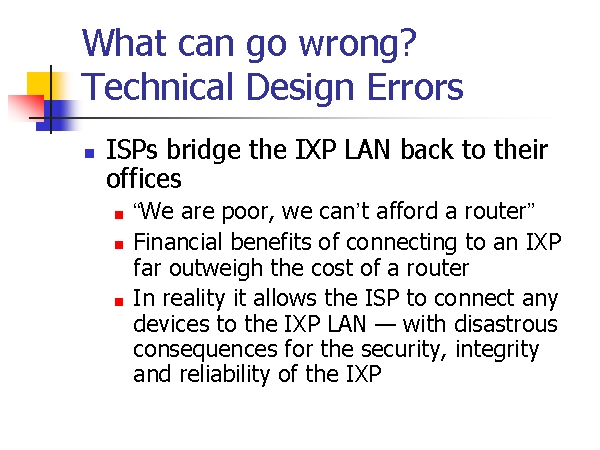 What can go wrong?
Technical Design Errors

ISPs bridge the IXP LAN back to their offices

“We are poor, we can’t afford a router”

Financial benefits of connecting to an IXP far outweigh the cost of a router

In reality it allows the ISP to connect any devices to the IXP LAN — with disastrous consequences for the security, integrity and reliability of the IXP